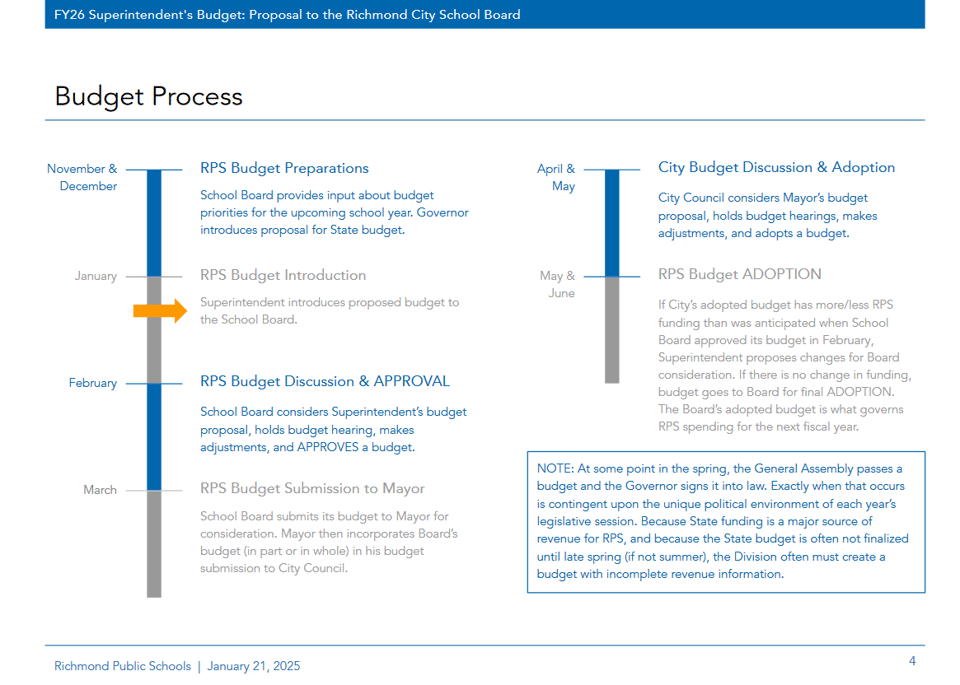 FY26 Superintendent's Budget: Proposal to the Richmond City School Board

Budget Process

November & December

RPS Budget Preparations

School Board provides input about budget priorities for the upcoming school year. Governor introduces proposal for State budget.

January

RPS Budget Introduction

Superintendent introduces proposed budget to the School Board.

February

RPS Budget Discussion & APPROVAL

School Board considers Superintendent's budget proposal, holds budget hearing, makes adjustments, and APPROVES a budget.

March

RPS Budget Submission to Mayor

School Board submits its budget to Mayor for consideration. Mayor then incorporates Board's budget (in part or in whole) in his budget submission to City Council.

April & May

City Budget Discussion & Adoption

City Council considers Mayor's budget proposal, holds budget hearings, makes adjustments, and adopts a budget.

May & June

RPS Budget ADOPTION

If City's adopted budget has more/less RPS funding than was anticipated when School Board approved its budget in February, Superintendent proposes changes for Board consideration. If there is no change in funding, budget goes to Board for final ADOPTION. The Board's adopted budget is what governs RPS spending for the next fiscal year.

NOTE: At some point in the spring, the General Assembly passes a budget and the Governor signs it into law. Exactly when that occurs is contingent upon the unique political environment of each year's legislative session. Because State funding is a major source of revenue for RPS, and because the State budget is often not finalized until late spring (if not summer), the Division often must create a budget with incomplete revenue information.

Richmond Public Schools | January 21, 2025

4